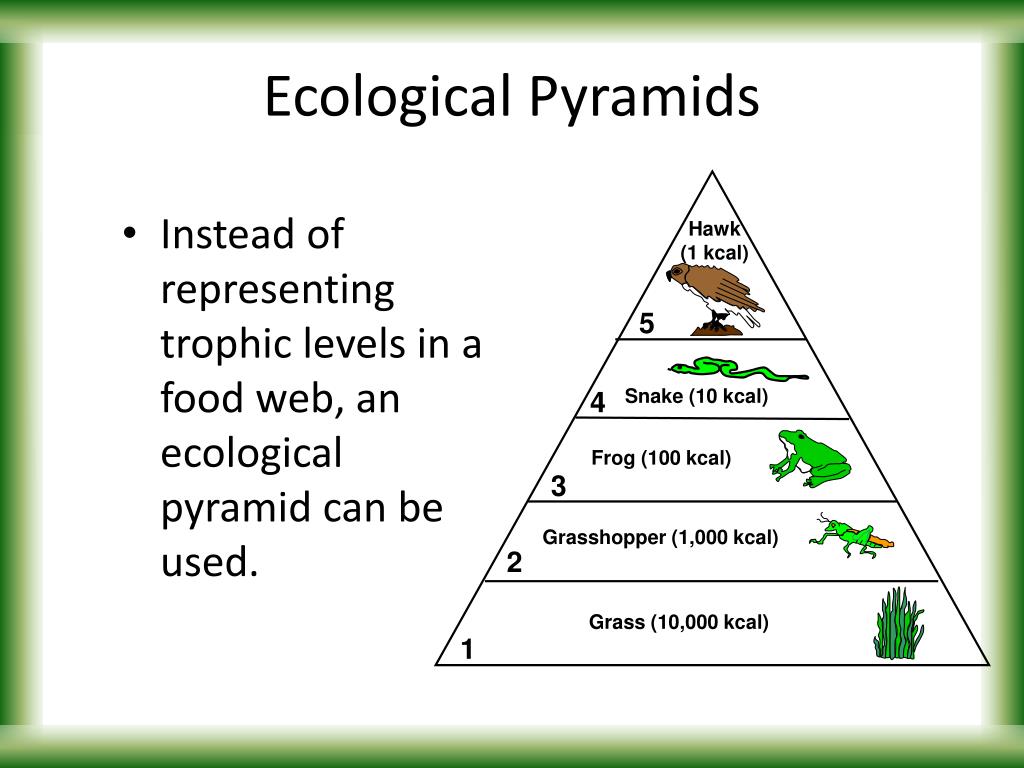 Ecological Pyramids

• Instead of representing trophic levels in a food web, an ecological pyramid can be used.

Hawk
(1 kcal)
5
Snake (10 kcal)
4
Frog (100 kcal)
3
Grasshopper (1,000 kcal)
2
Grass (10,000 kcal)
1